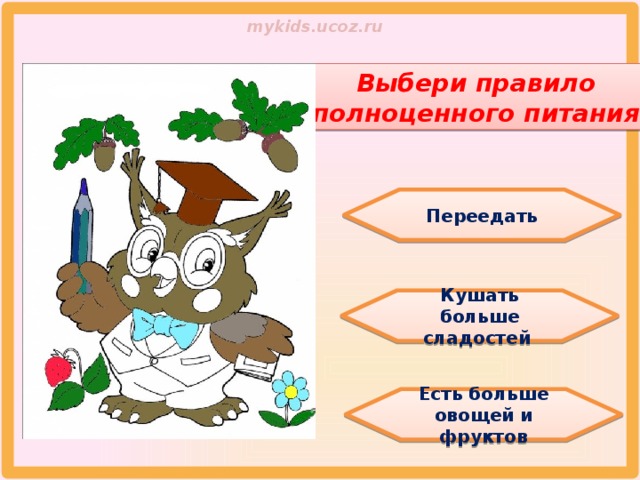 mykids.ucoz.ru

Выбери правило полноценного питания

Переедать

Кушать больше сладостей

Есть больше овощей и фруктов